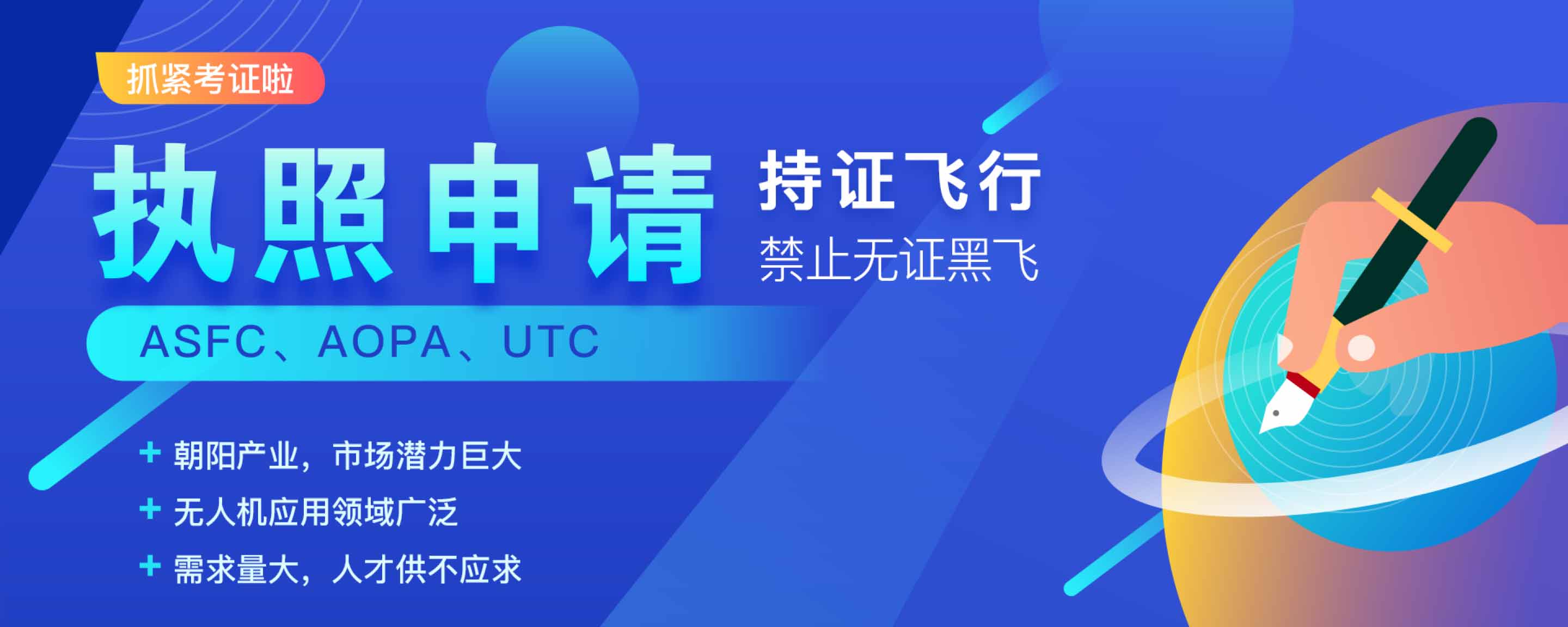 抓紧考证啦

执照申请

持证飞行
禁止无证黑飞

ASFC、AOPA、UTC

+ 朝阳产业，市场潜力巨大
+ 无人机应用领域广泛
+ 需求量大，人才供不应求